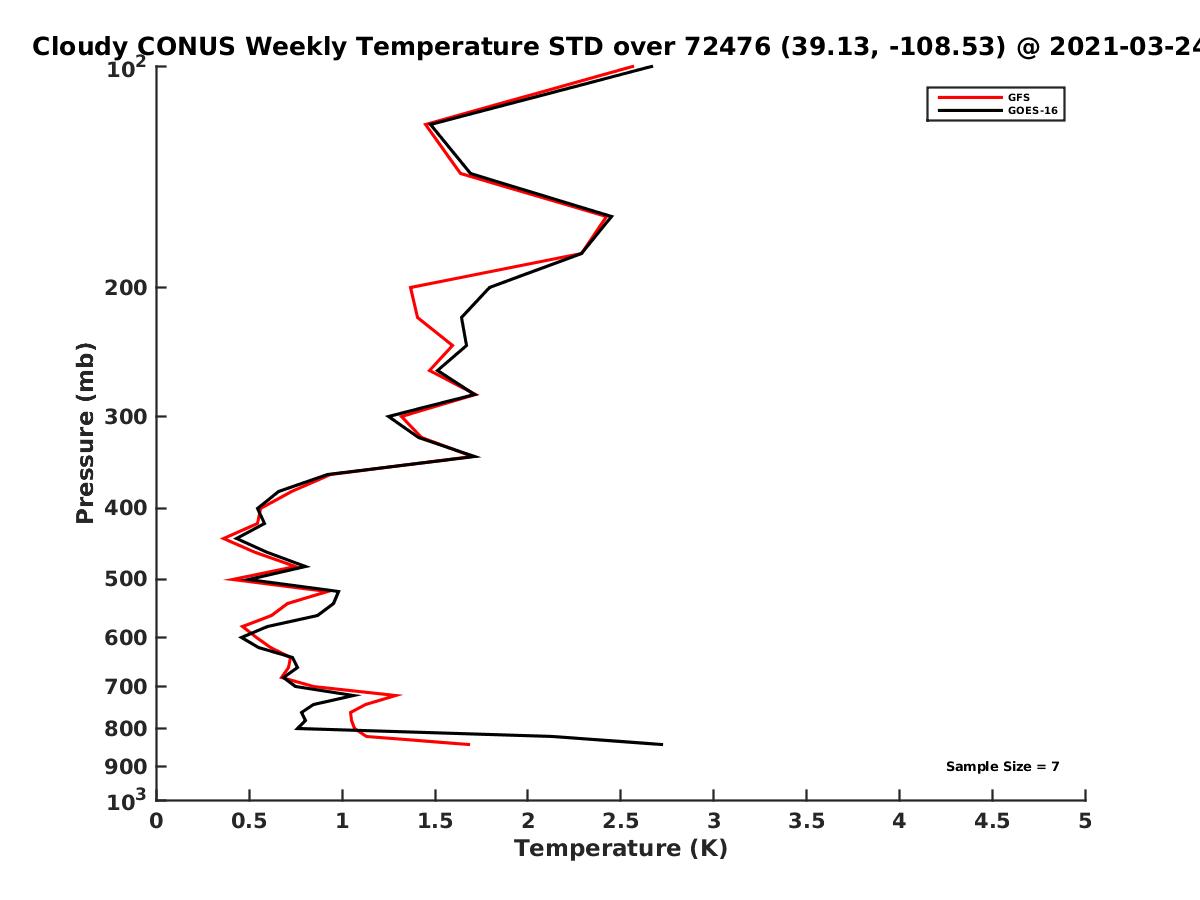 Cloudy CONUS Weekly Temperature STD over 72476 (39.13, -108.53) @ 2021-03-24

GFS
GOES-16

Pressure (mb)

$10^2$
200
300
400
500
600
700
800
900
$10^3$

Sample Size = 7

0 0.5 1 1.5 2 2.5 3 3.5 4 4.5 5

Temperature (K)